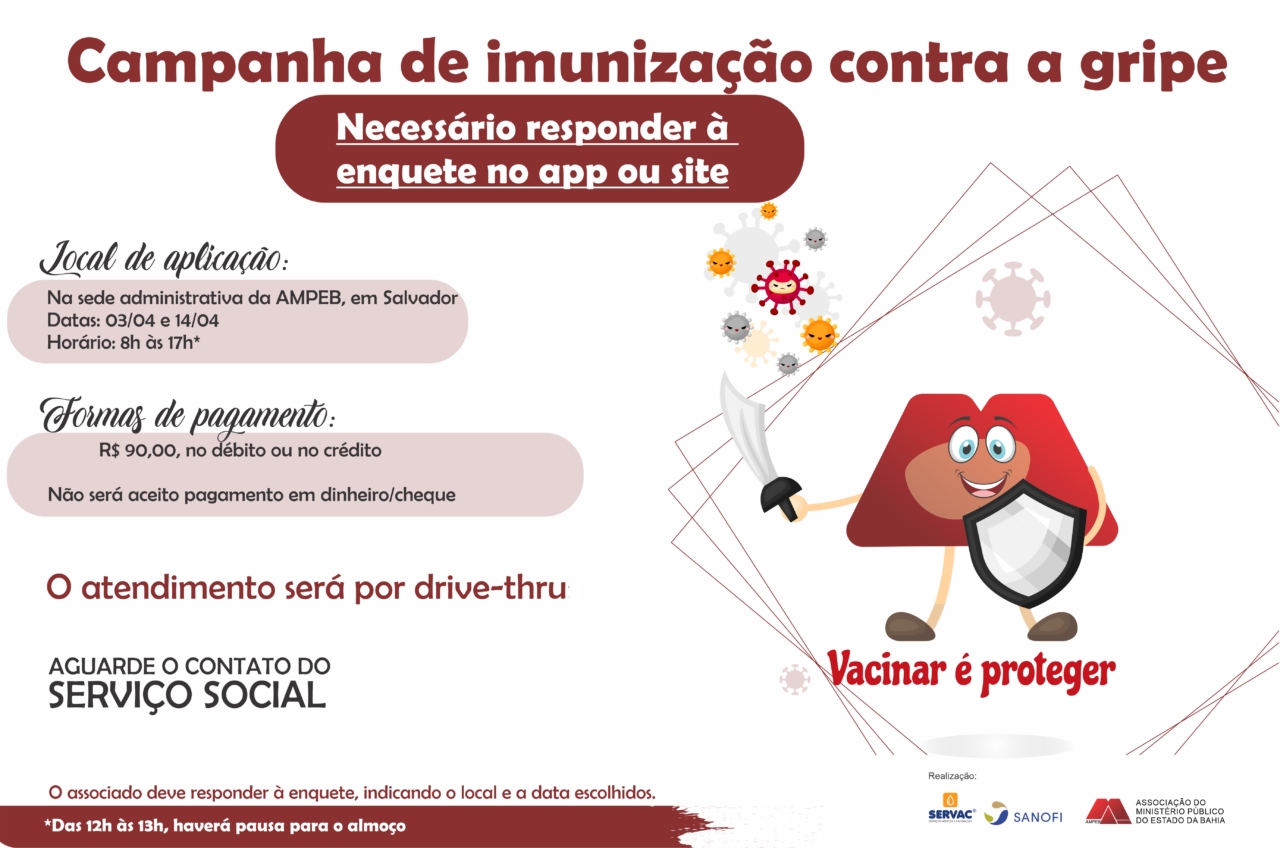 Campanha de imunização contra a gripe

Necessário responder à enquete no app ou site

Local de aplicação:

Na sede administrativa da AMPEB, em Salvador
Datas: 03/04 e 14/04
Horário: 8h às 17h*

Formas de pagamento:

R$ 90,00, no débito ou no crédito

Não será aceito pagamento em dinheiro/cheque

O atendimento será por drive-thru

AGUARDE O CONTATO DO
SERVIÇO SOCIAL

Vacinar é proteger

O associado deve responder à enquete, indicando o local e a data escolhidos.

*Das 12h às 13h, haverá pausa para o almoço

Realização:

SERVAC

SANOFI

AMPEB ASSOCIAÇÃO DO MINISTÉRIO PÚBLICO DO ESTADO DA BAHIA